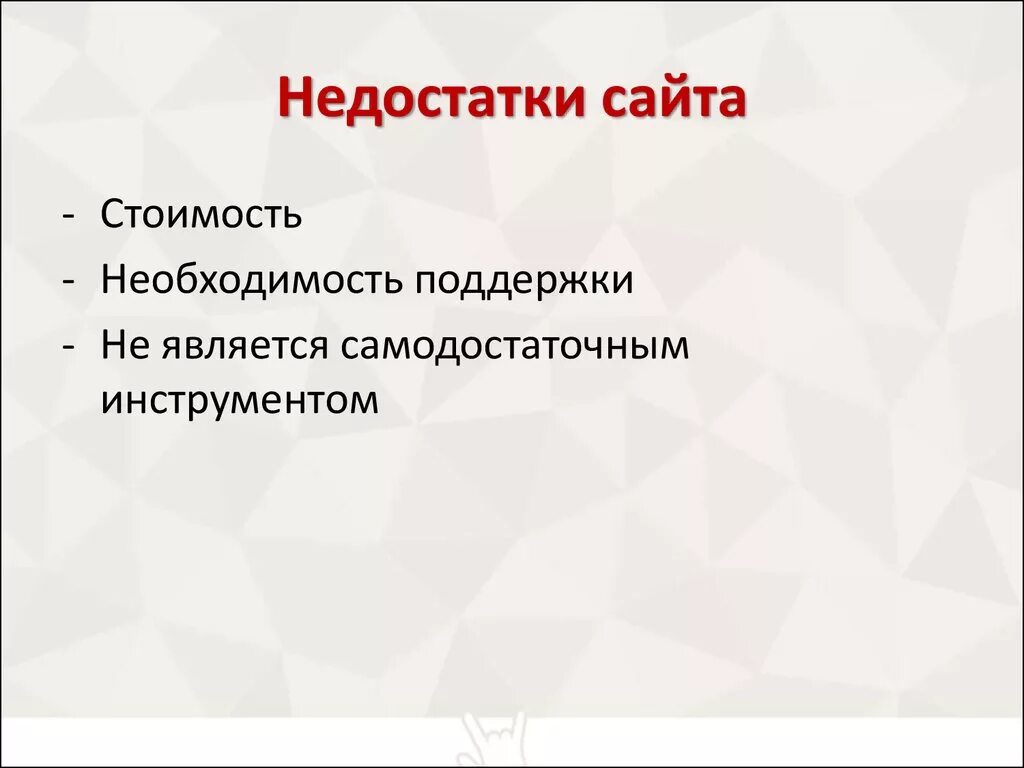 Недостатки сайта

- Стоимость
- Необходимость поддержки
- Не является самодостаточным инструментом